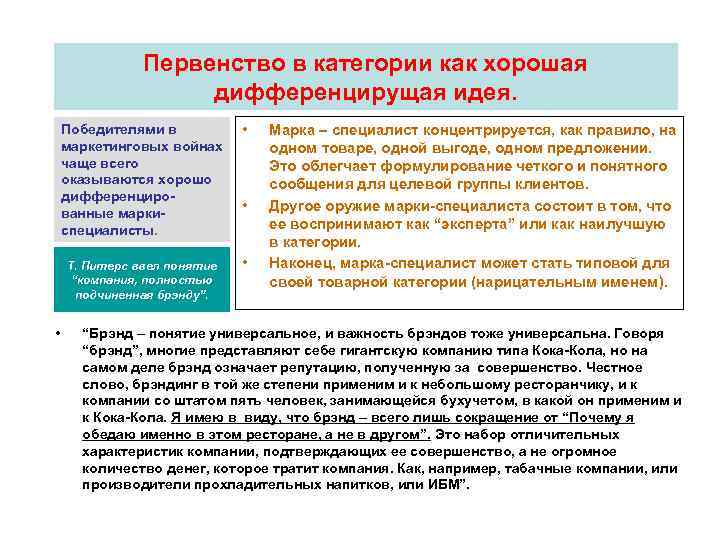 Первенство в категории как хорошая дифференцирущая идея.

Победителями в маркетинговых войнах чаще всего оказываются хорошо дифференцированные марки-специалисты.

Т. Питерс ввел понятие "компания, полностью подчиненная брэнду".

• Марка – специалист концентрируется, как правило, на одном товаре, одной выгоде, одном предложении. Это облегчает формулирование четкого и понятного сообщения для целевой группы клиентов.
• Другое оружие марки-специалиста состоит в том, что ее воспринимают как "эксперта" или как наилучшую в категории.
• Наконец, марка-специалист может стать типовой для своей товарной категории (нарицательным именем).

• "Брэнд – понятие универсальное, и важность брэндов тоже универсальна. Говоря "брэнд", многие представляют себе гигантскую компанию типа Кока-Кола, но на самом деле брэнд означает репутацию, полученную за совершенство. Честное слово, брэндинг в той же степени применим и к небольшому ресторанчику, и к компании со штатом пять человек, занимающейся бухучетом, в какой он применим и к Кока-Кола. Я имею в виду, что брэнд – всего лишь сокращение от "Почему я обедаю именно в этом ресторане, а не в другом". Это набор отличительных характеристик компании, подтверждающих ее совершенство, а не огромное количество денег, которое тратит компания. Как, например, табачные компании, или производители прохладительных напитков, или ИБМ".